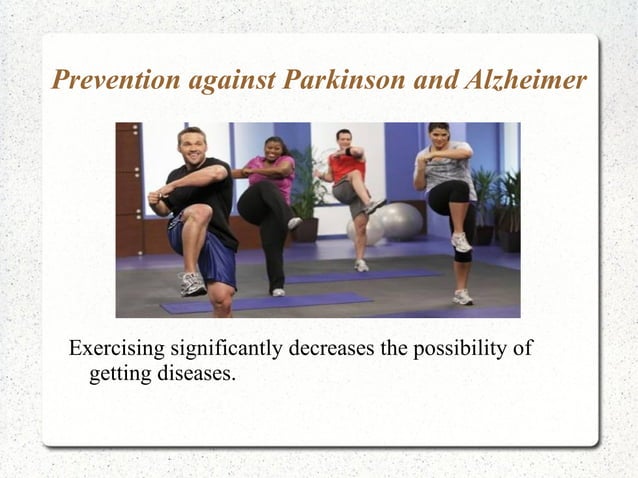 Prevention against Parkinson and Alzheimer

Exercising significantly decreases the possibility of getting diseases.